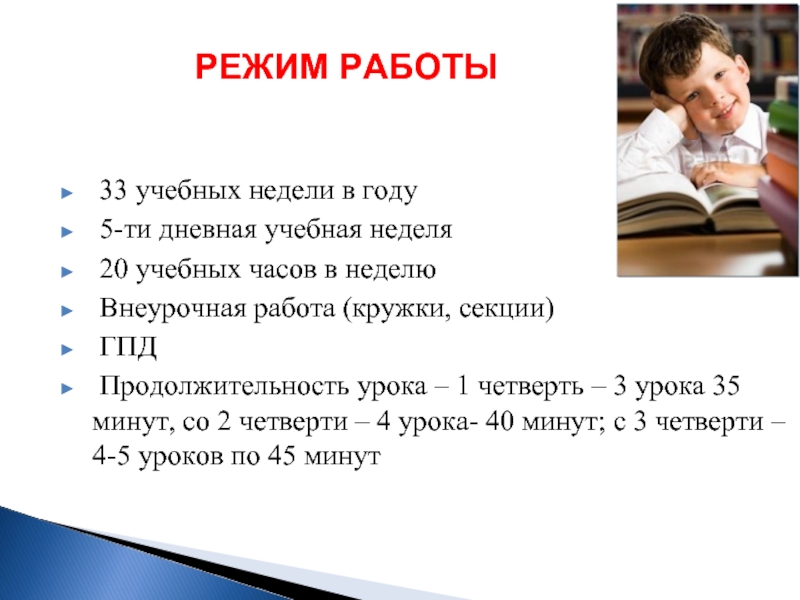 РЕЖИМ РАБОТЫ

► 33 учебных недели в году
► 5-ти дневная учебная неделя
► 20 учебных часов в неделю
► Внеурочная работа (кружки, секции)
► ГПД
► Продолжительность урока – 1 четверть – 3 урока 35 минут, со 2 четверти – 4 урока- 40 минут; с 3 четверти – 4-5 уроков по 45 минут